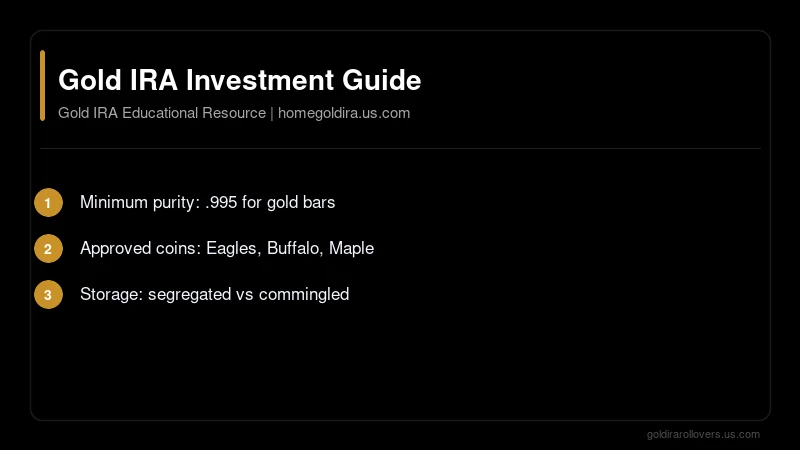 Gold IRA Investment Guide

Gold IRA Educational Resource | homegoldira.us.com

1 Minimum purity: .995 for gold bars

2 Approved coins: Eagles, Buffalo, Maple

3 Storage: segregated vs commingled

goldirarollovers.us.com